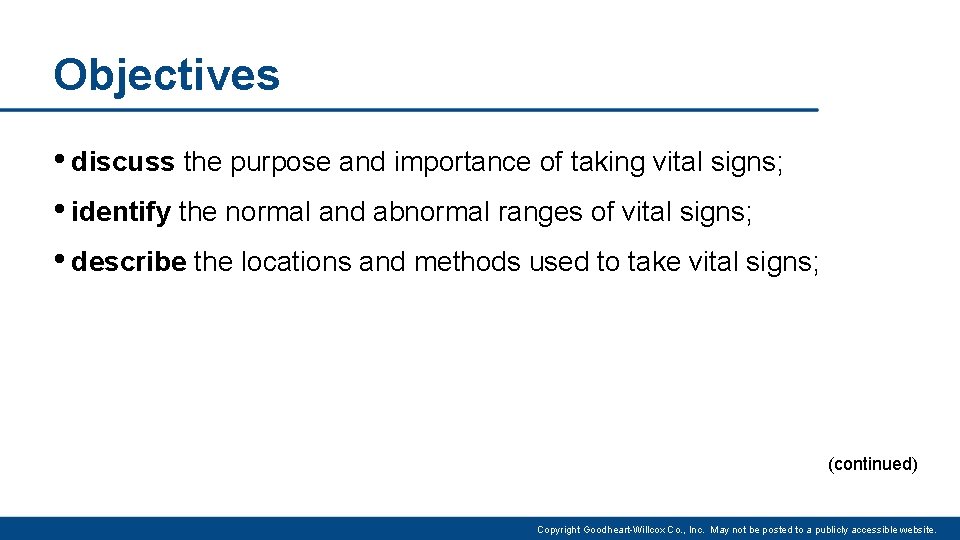 Objectives

• discuss the purpose and importance of taking vital signs;

• identify the normal and abnormal ranges of vital signs;

• describe the locations and methods used to take vital signs;

(continued)

Copyright Goodheart-Willcox Co., Inc. May not be posted to a publicly accessible website.